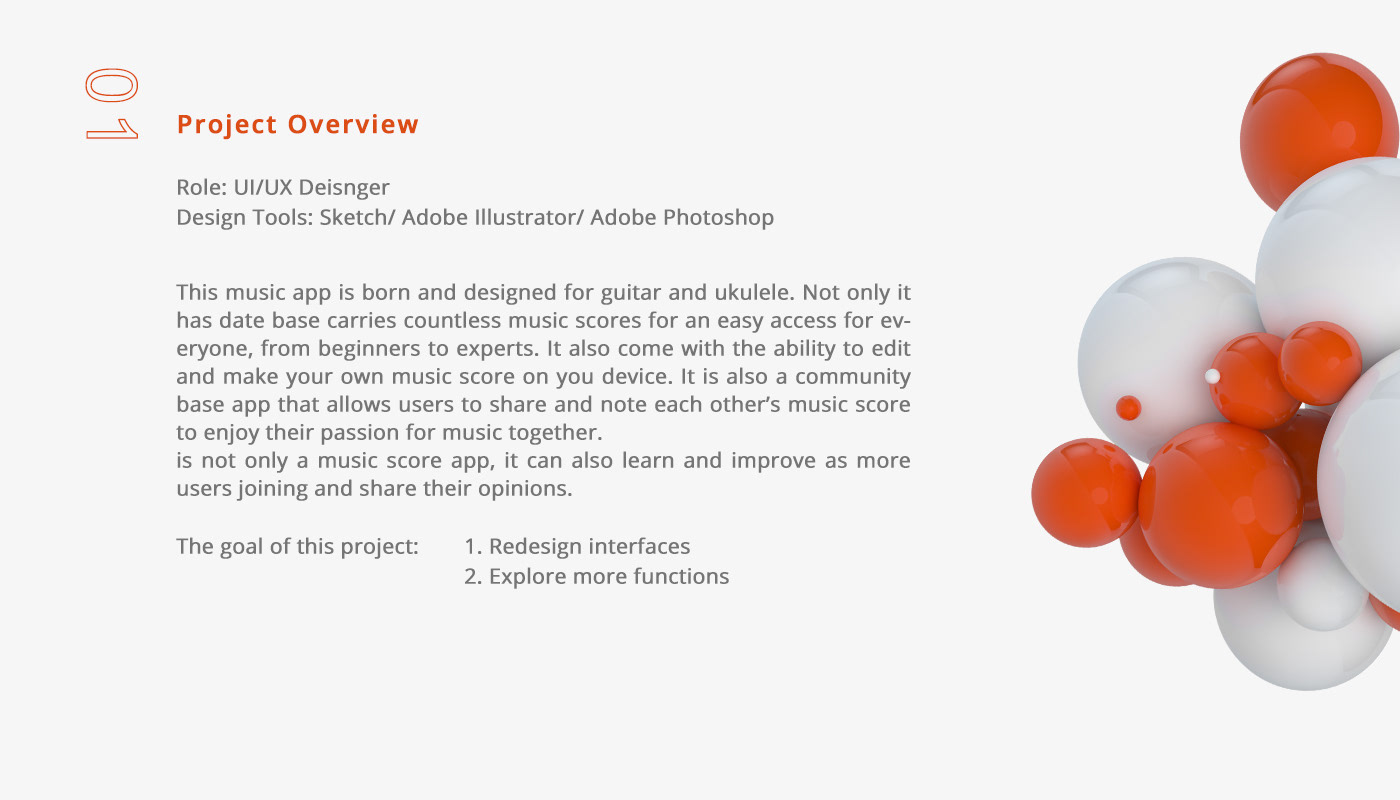 01

Project Overview

Role: UI/UX Deisnger
Design Tools: Sketch/ Adobe Illustrator/ Adobe Photoshop

This music app is born and designed for guitar and ukulele. Not only it has date base carries countless music scores for an easy access for everyone, from beginners to experts. It also come with the ability to edit and make your own music score on you device. It is also a community base app that allows users to share and note each other's music score to enjoy their passion for music together.
is not only a music score app, it can also learn and improve as more users joining and share their opinions.

The goal of this project: 1. Redesign interfaces
2. Explore more functions